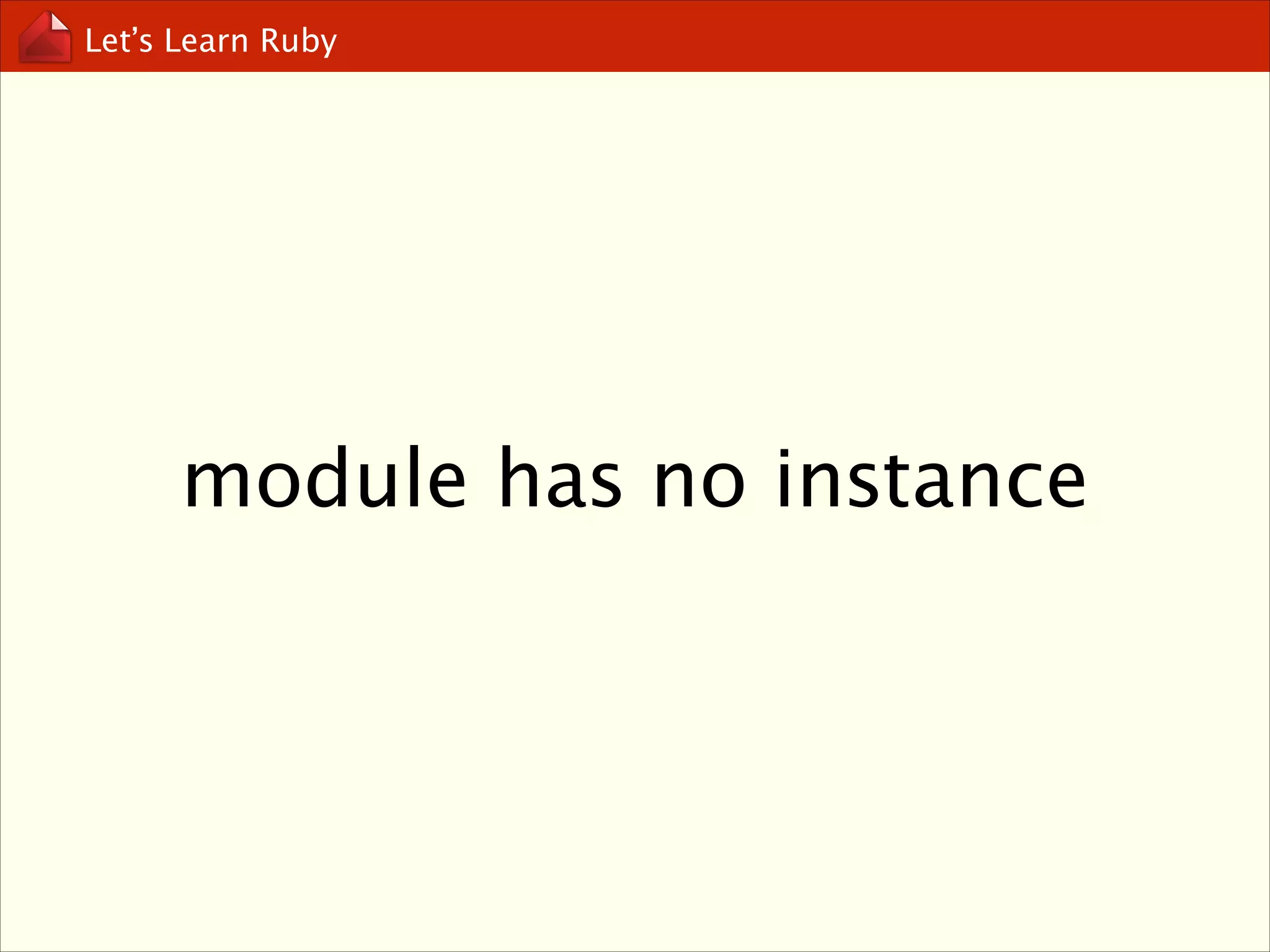 Let’s Learn Ruby

module has no instance